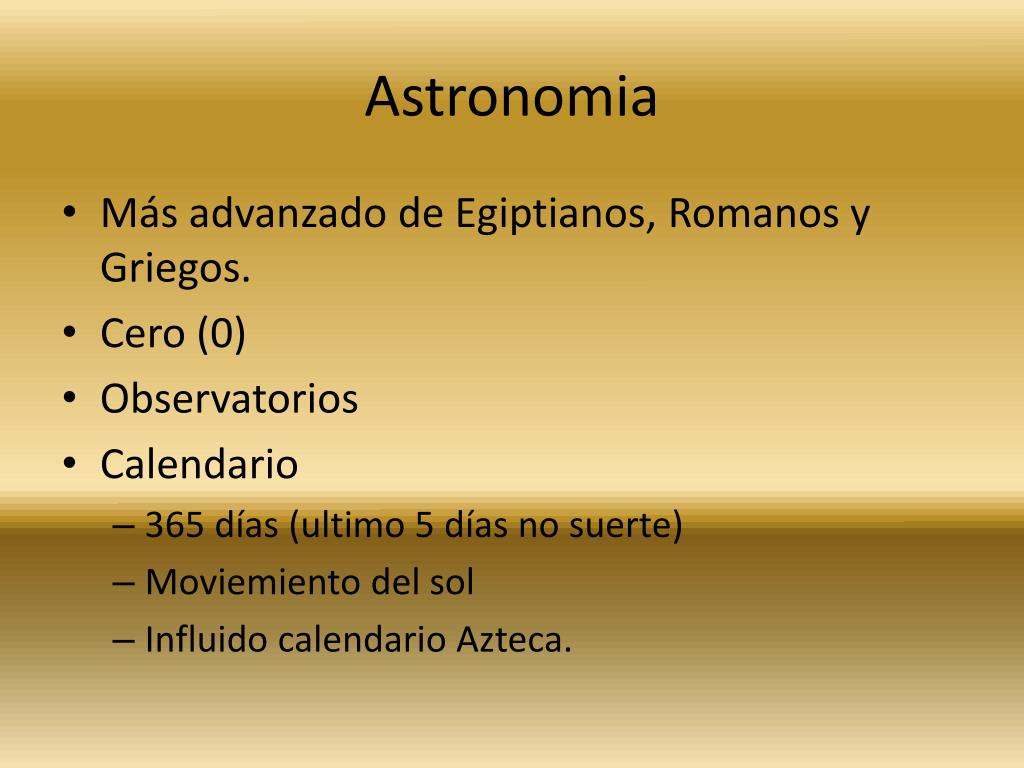 Astronomia

• Más advanzado de Egiptianos, Romanos y Griegos.
• Cero (0)
• Observatorios
• Calendario
– 365 días (ultimo 5 días no suerte)
– Moviemiento del sol
– Influido calendario Azteca.